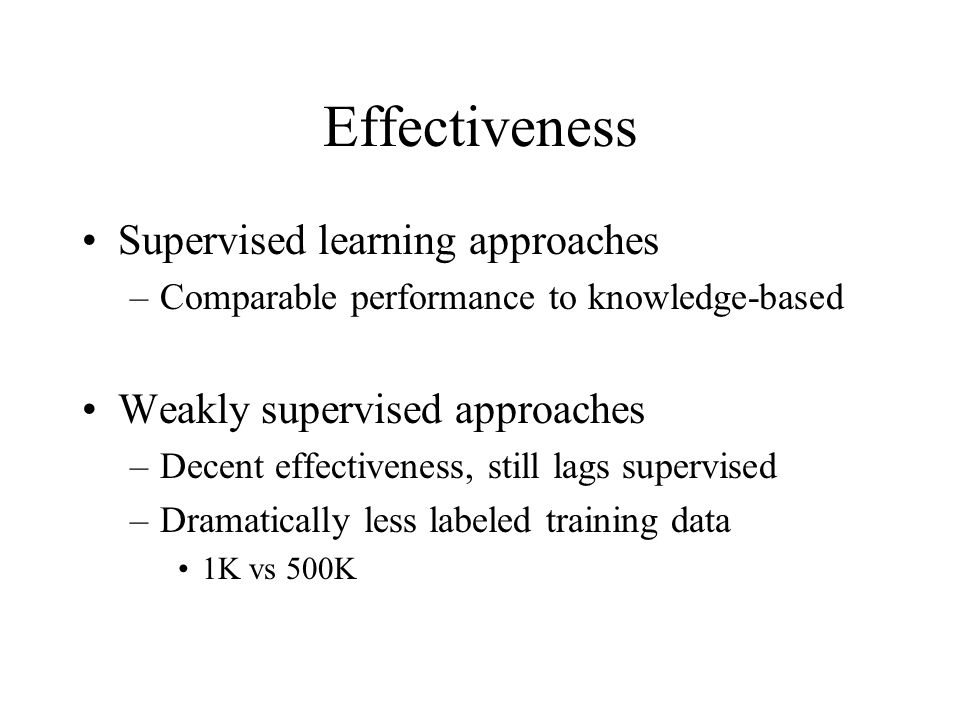 Effectiveness

• Supervised learning approaches
– Comparable performance to knowledge-based

• Weakly supervised approaches
– Decent effectiveness, still lags supervised
– Dramatically less labeled training data
• 1K vs 500K